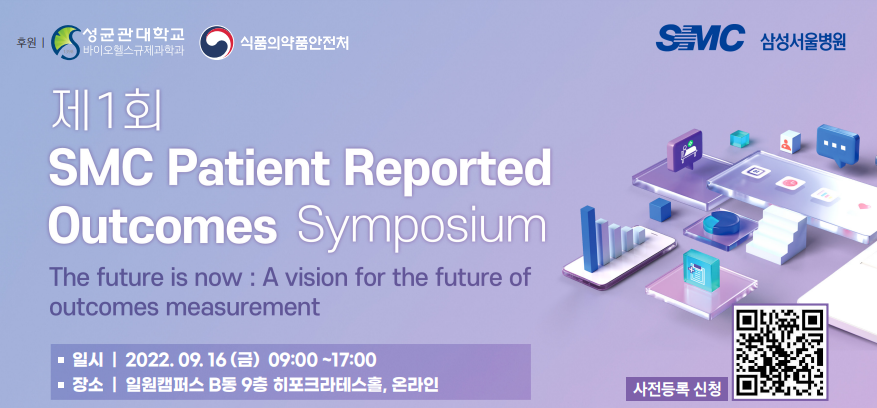 후원 | 성균관대학교 바이오헬스규제과학과

식품의약품안전처

SMC 삼성서울병원

제1회

SMC Patient Reported Outcomes Symposium

The future is now : A vision for the future of outcomes measurement

▪ 일시 | 2022. 09. 16 (금) 09:00 ~17:00

▪ 장소 | 일원캠퍼스 B동 9층 히포크라테스홀, 온라인

사전등록 신청